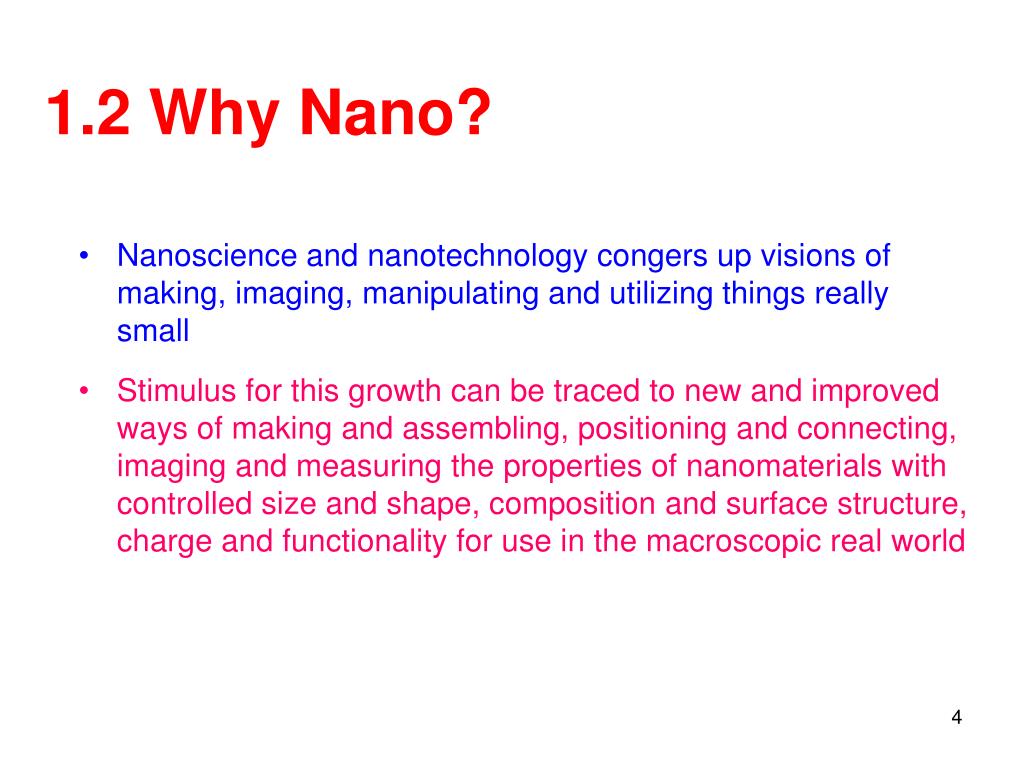 1.2 Why Nano?

• Nanoscience and nanotechnology congers up visions of making, imaging, manipulating and utilizing things really small

• Stimulus for this growth can be traced to new and improved ways of making and assembling, positioning and connecting, imaging and measuring the properties of nanomaterials with controlled size and shape, composition and surface structure, charge and functionality for use in the macroscopic real world

4